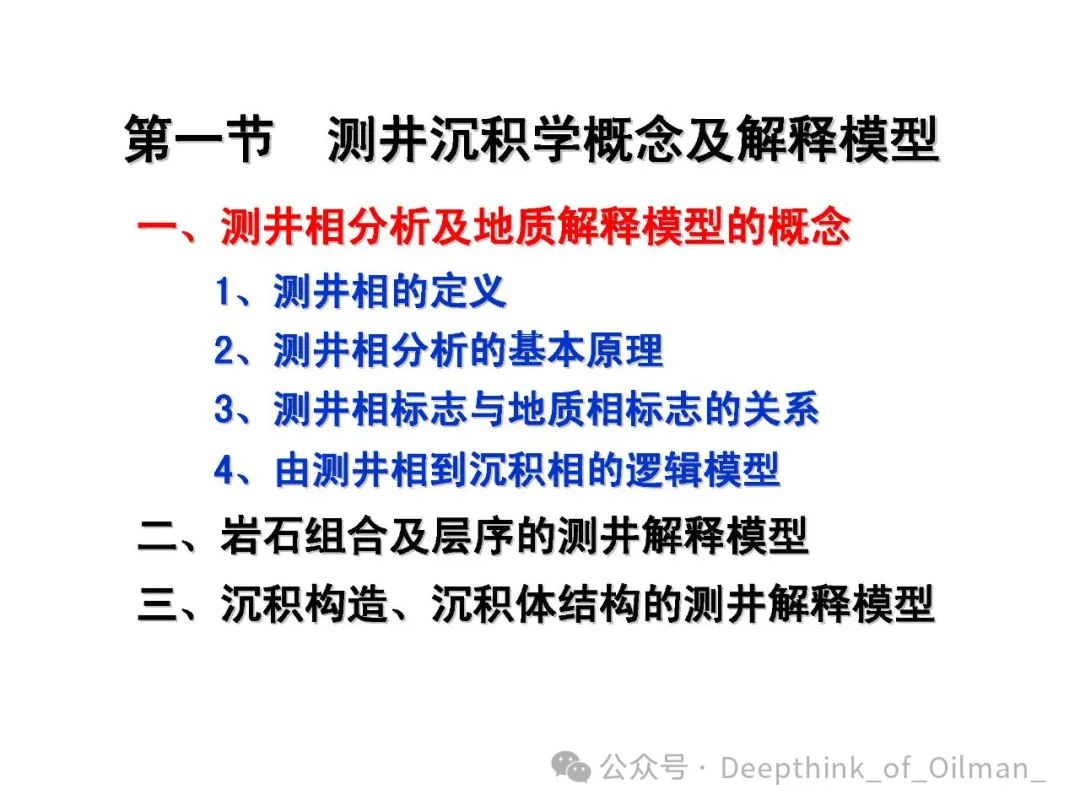 第一节　测井沉积学概念及解释模型

一、测井相分析及地质解释模型的概念

1、测井相的定义

2、测井相分析的基本原理

3、测井相标志与地质相标志的关系

4、由测井相到沉积相的逻辑模型

二、岩石组合及层序的测井解释模型

三、沉积构造、沉积体结构的测井解释模型

公众号 · Deepthink_of_Oilman_